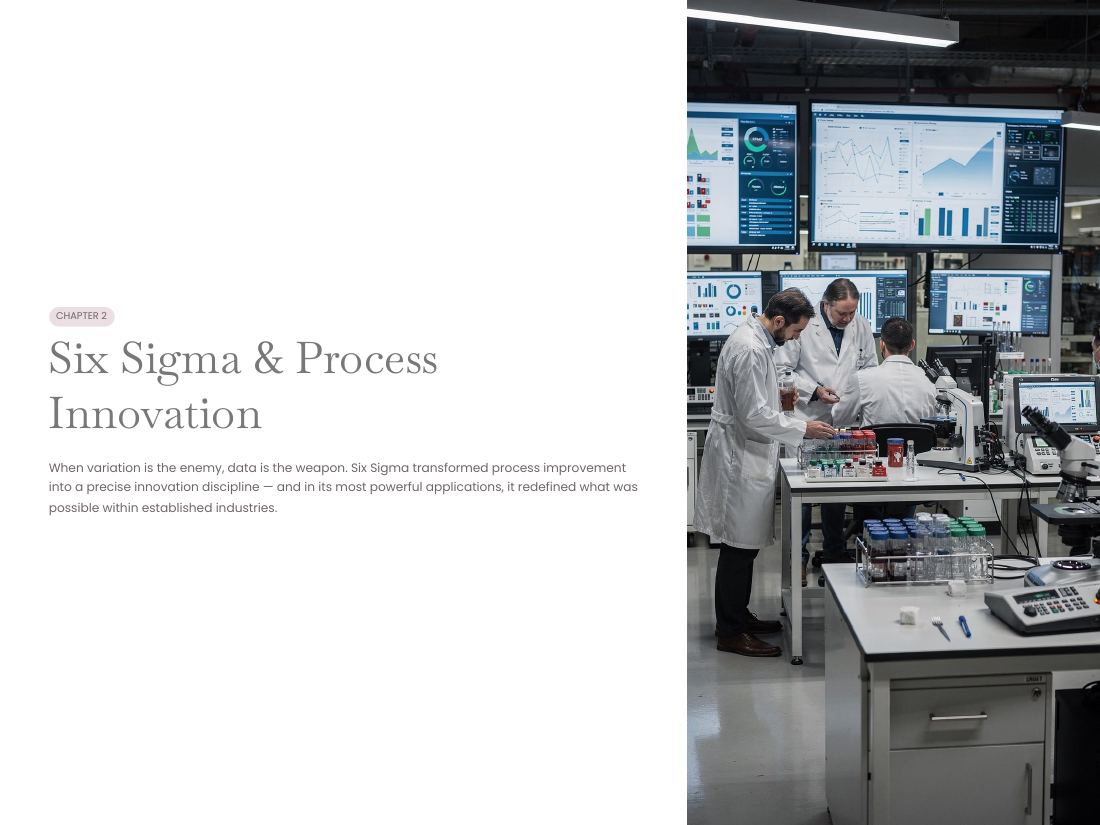 CHAPTER 2

Six Sigma & Process Innovation

When variation is the enemy, data is the weapon. Six Sigma transformed process improvement into a precise innovation discipline — and in its most powerful applications, it redefined what was possible within established industries.